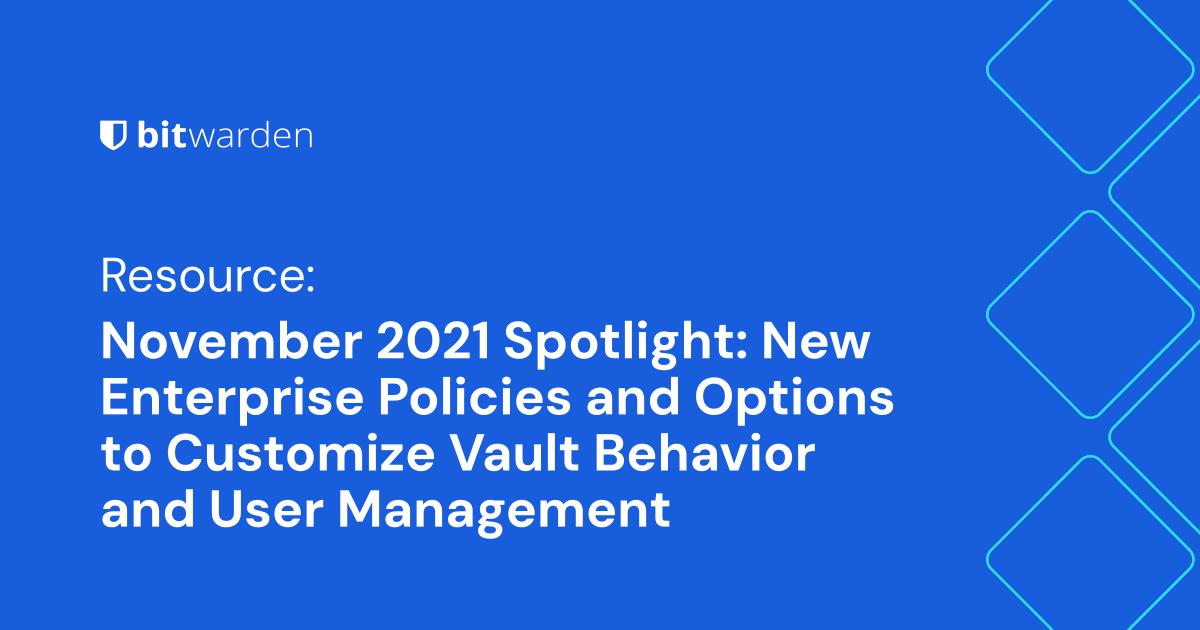 bitwarden

Resource:

November 2021 Spotlight: New Enterprise Policies and Options to Customize Vault Behavior and User Management